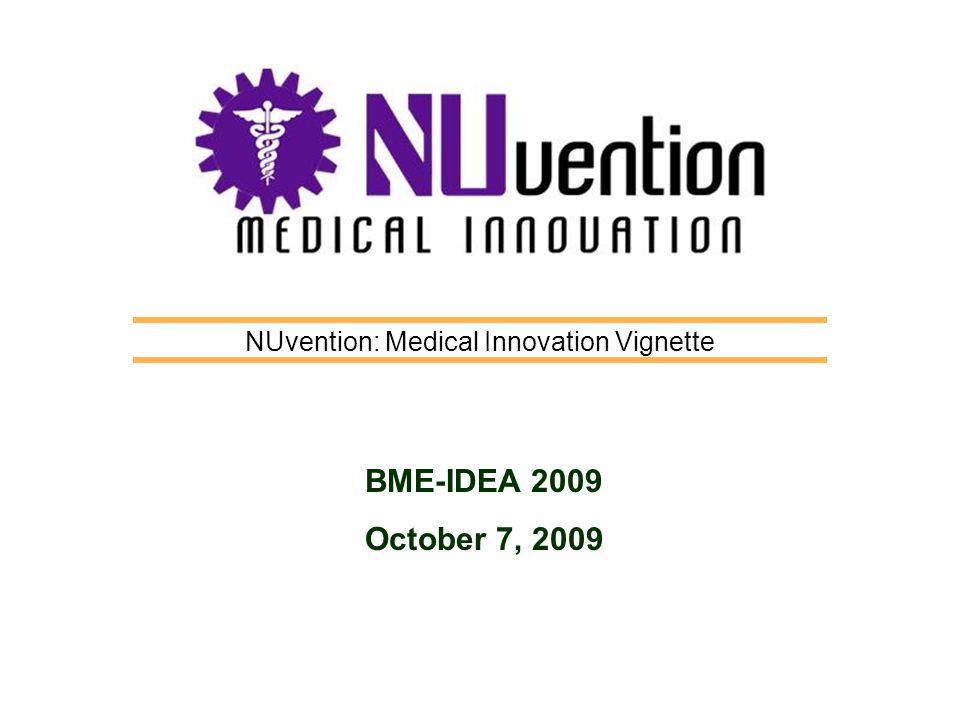 NUvention
MEDICAL INNOVATION

NUvention: Medical Innovation Vignette

BME-IDEA 2009

October 7, 2009